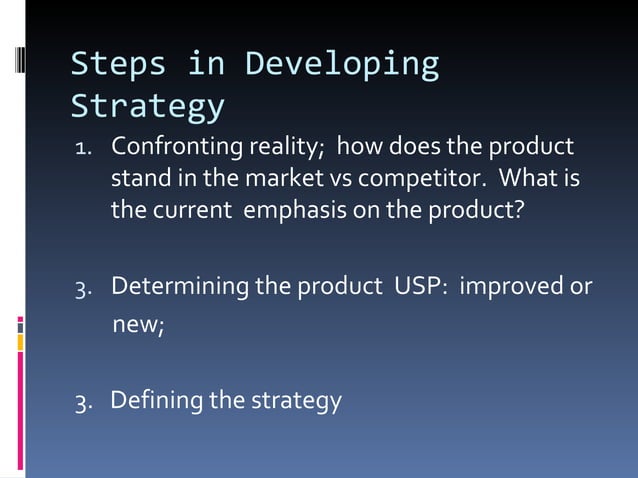 Steps in Developing Strategy

1. Confronting reality; how does the product stand in the market vs competitor. What is the current emphasis on the product?

3. Determining the product USP: improved or new;

3. Defining the strategy